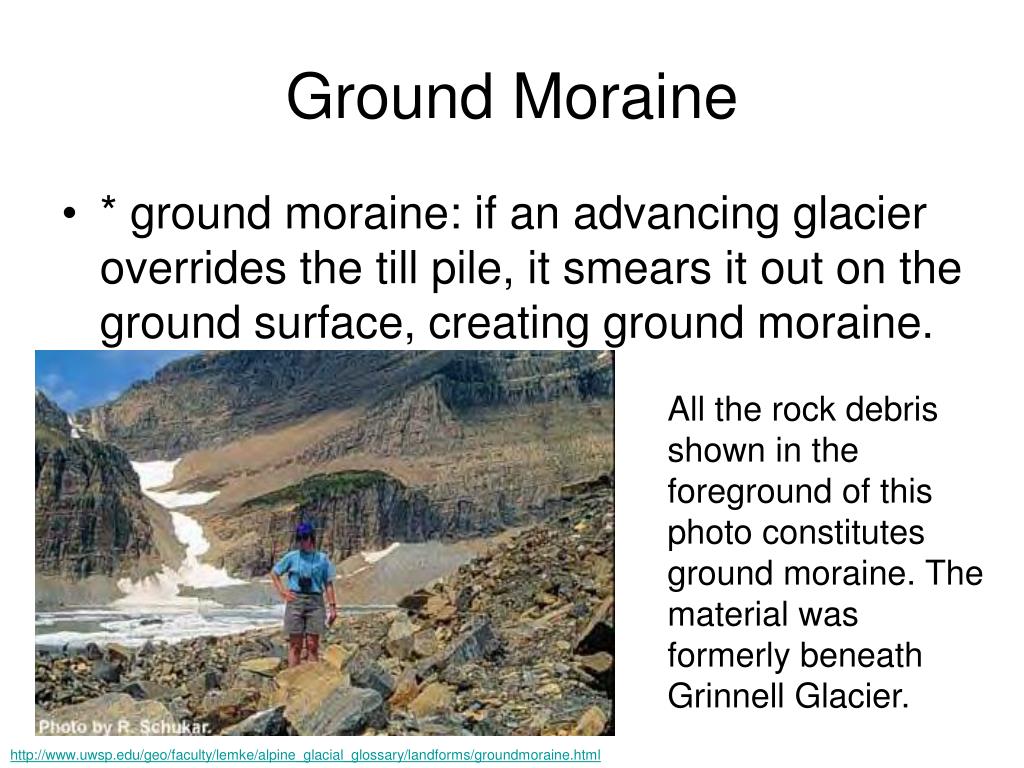 Ground Moraine

• * ground moraine: if an advancing glacier overrides the till pile, it smears it out on the ground surface, creating ground moraine.

Photo by R. Schukar.

All the rock debris shown in the foreground of this photo constitutes ground moraine. The material was formerly beneath Grinnell Glacier.

http://www.uwsp.edu/geo/faculty/lemke/alpine_glacial_glossary/landforms/groundmoraine.html